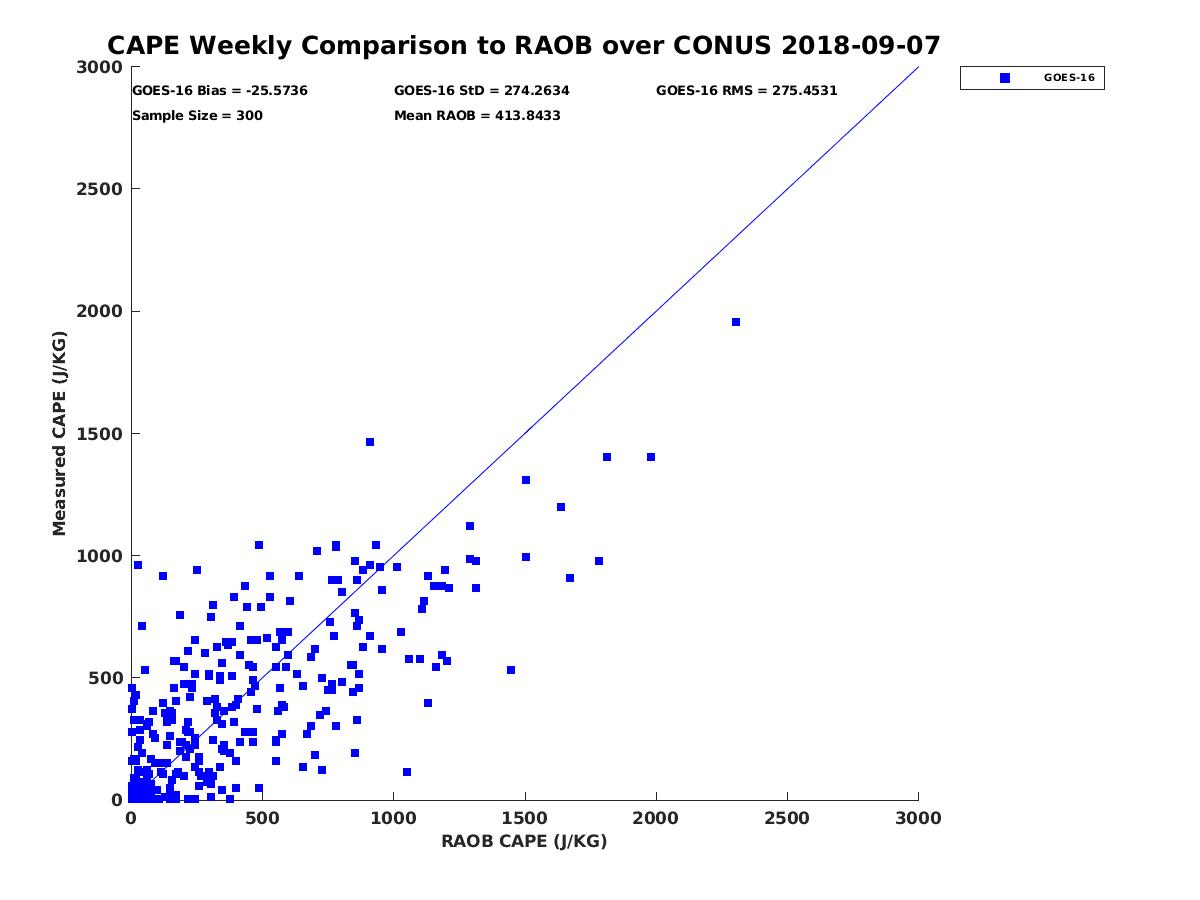 CAPE Weekly Comparison to RAOB over CONUS 2018-09-07

GOES-16 Bias = -25.5736
GOES-16 StD = 274.2634
GOES-16 RMS = 275.4531
Sample Size = 300
Mean RAOB = 413.8433

GOES-16

Measured CAPE (J/KG)

3000
2500
2000
1500
1000
500
0

0
500
1000
1500
2000
2500
3000

RAOB CAPE (J/KG)